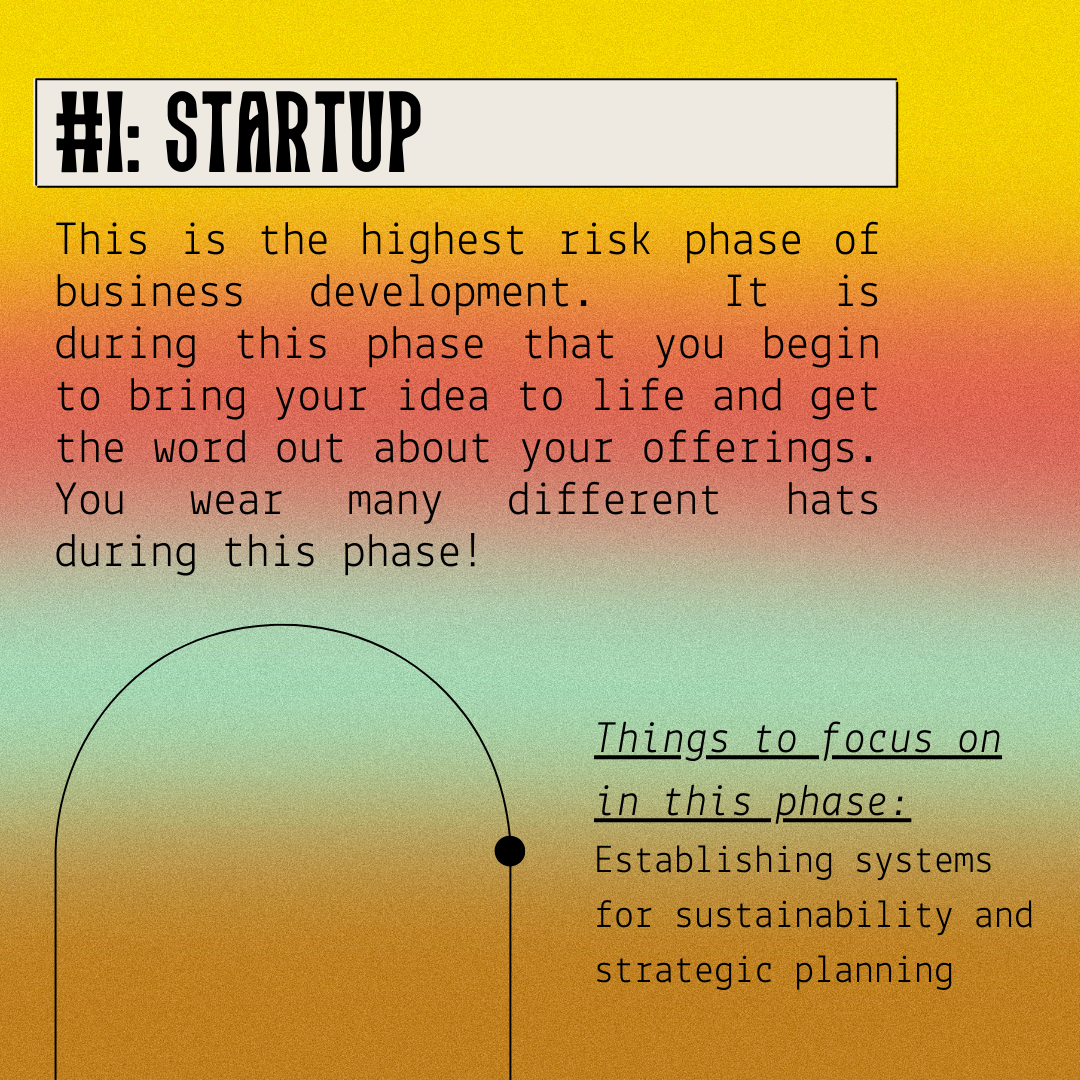 #1: STARTUP

This is the highest risk phase of business development. It is during this phase that you begin to bring your idea to life and get the word out about your offerings. You wear many different hats during this phase!

Things to focus on in this phase:
Establishing systems for sustainability and strategic planning